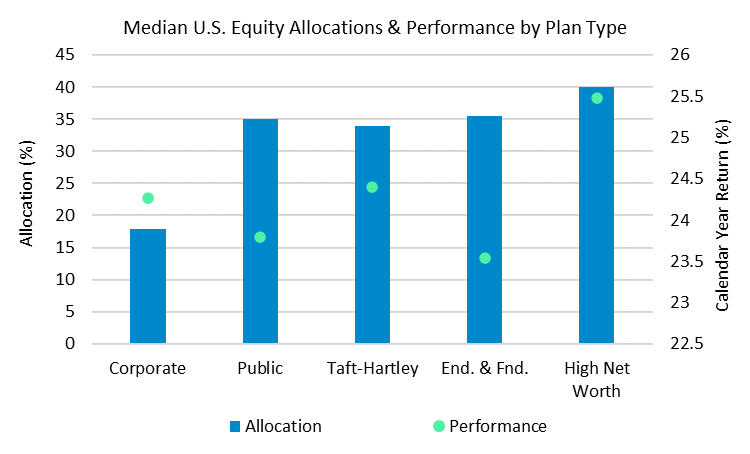 Median U.S. Equity Allocations & Performance by Plan Type

Allocation (%)

45
40
35
30
25
20
15
10
5
0

Calendar Year Return (%)

26
25.5
25
24.5
24
23.5
23
22.5

Corporate
Public
Taft-Hartley
End. & Fnd.
High Net Worth

Allocation
Performance